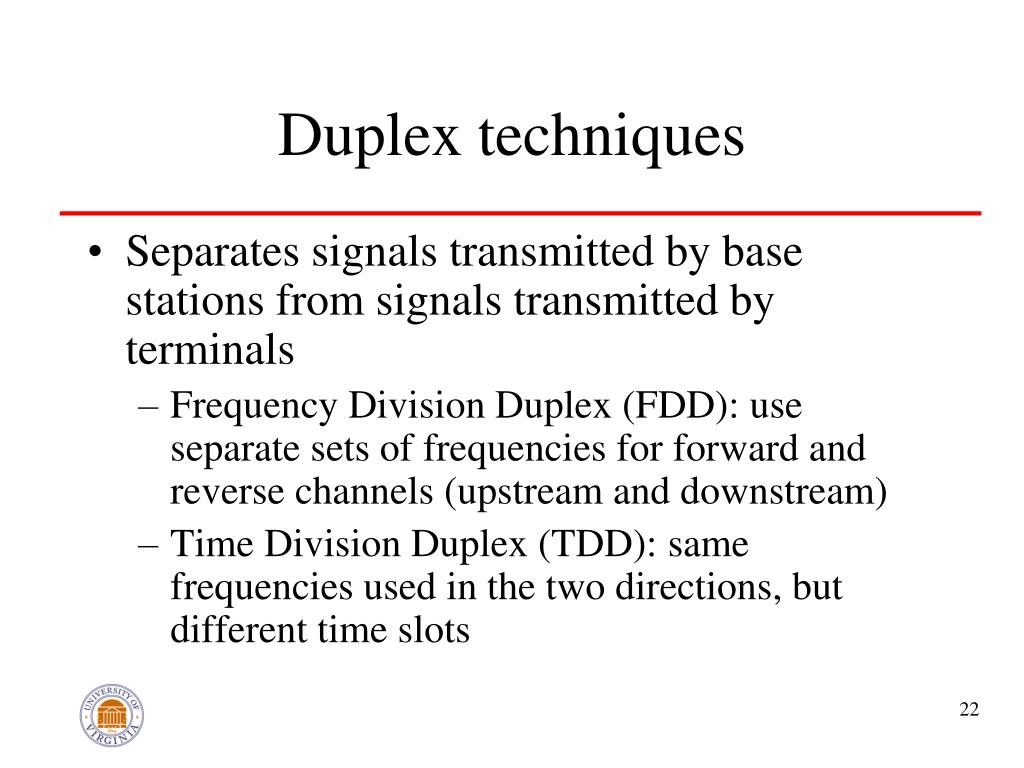 Duplex techniques

• Separates signals transmitted by base stations from signals transmitted by terminals
  – Frequency Division Duplex (FDD): use separate sets of frequencies for forward and reverse channels (upstream and downstream)
  – Time Division Duplex (TDD): same frequencies used in the two directions, but different time slots

UNIVERSITY OF VIRGINIA

22